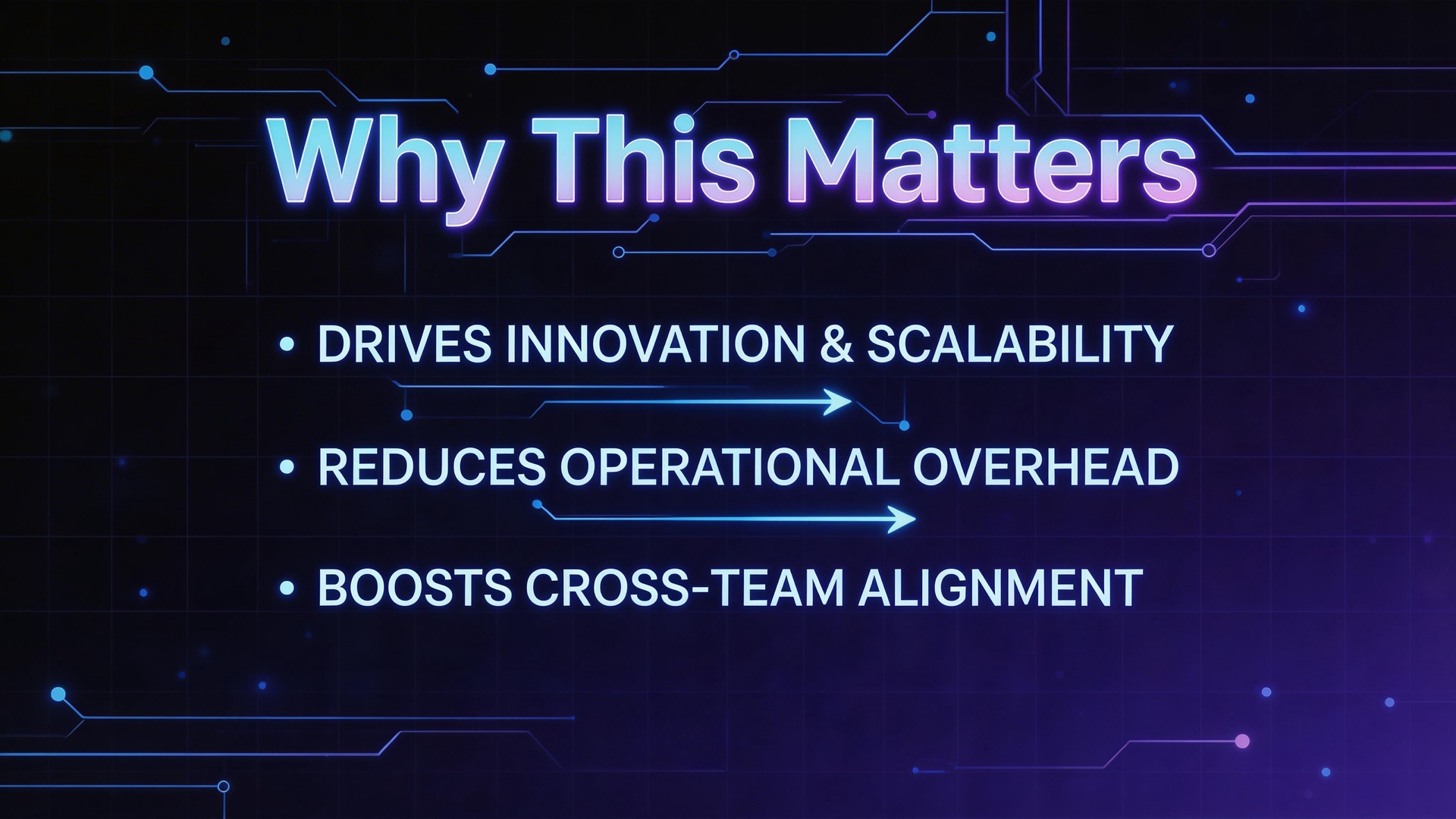 Why This Matters

• DRIVES INNOVATION & SCALABILITY

• REDUCES OPERATIONAL OVERHEAD

• BOOSTS CROSS-TEAM ALIGNMENT